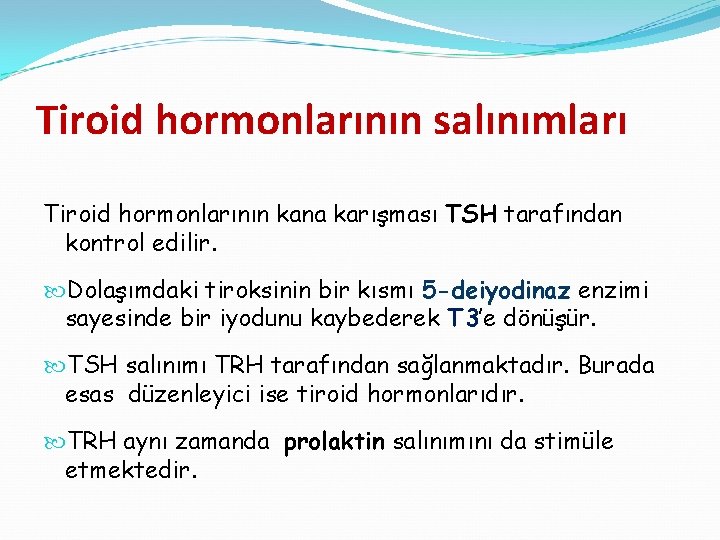 Tiroid hormonlarının salınımları

Tiroid hormonlarının kana karışması TSH tarafından kontrol edilir.

Dolaşımdaki tiroksinin bir kısmı 5-deiyodinaz enzimi sayesinde bir iyodunu kaybederek T3'e dönüşür.

TSH salınımı TRH tarafından sağlanmaktadır. Burada esas düzenleyici ise tiroid hormonlarıdır.

TRH aynı zamanda prolaktin salınımını da stimüle etmektedir.